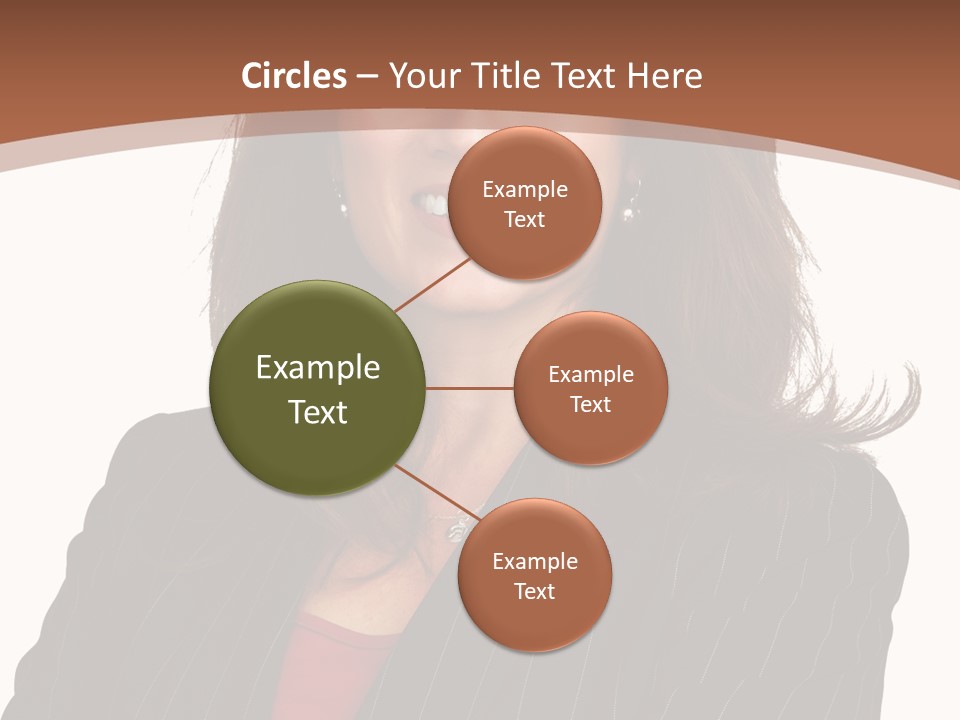 Circles – Your Title Text Here

Example Text

Example Text

Example Text

Example Text